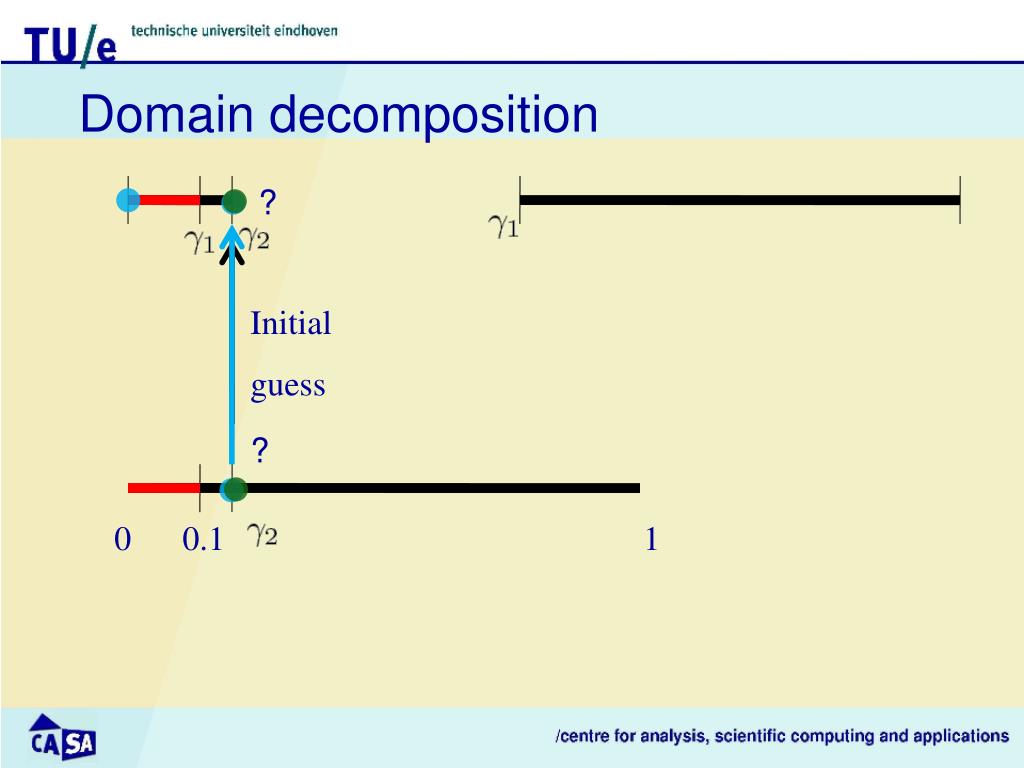 TU/e technische universiteit eindhoven

Domain decomposition

?

$\gamma_1$ $\gamma_2$

$\gamma_1$

Initial

guess

?

0 0.1 $\gamma_2$ 1

CASA

/centre for analysis, scientific computing and applications